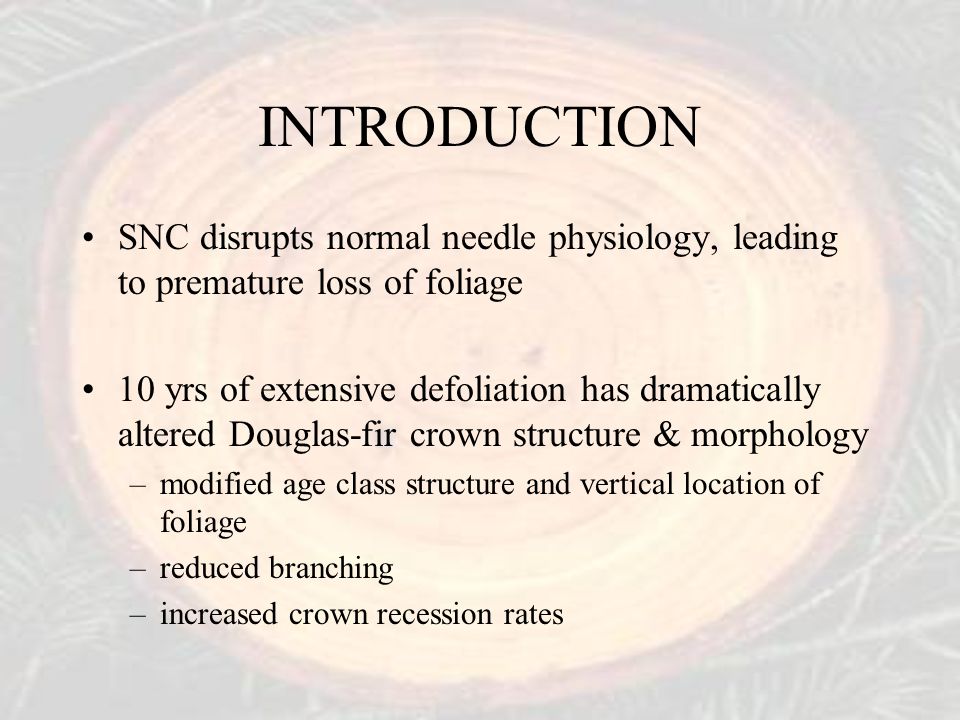 INTRODUCTION

• SNC disrupts normal needle physiology, leading to premature loss of foliage

• 10 yrs of extensive defoliation has dramatically altered Douglas-fir crown structure & morphology
– modified age class structure and vertical location of foliage
– reduced branching
– increased crown recession rates